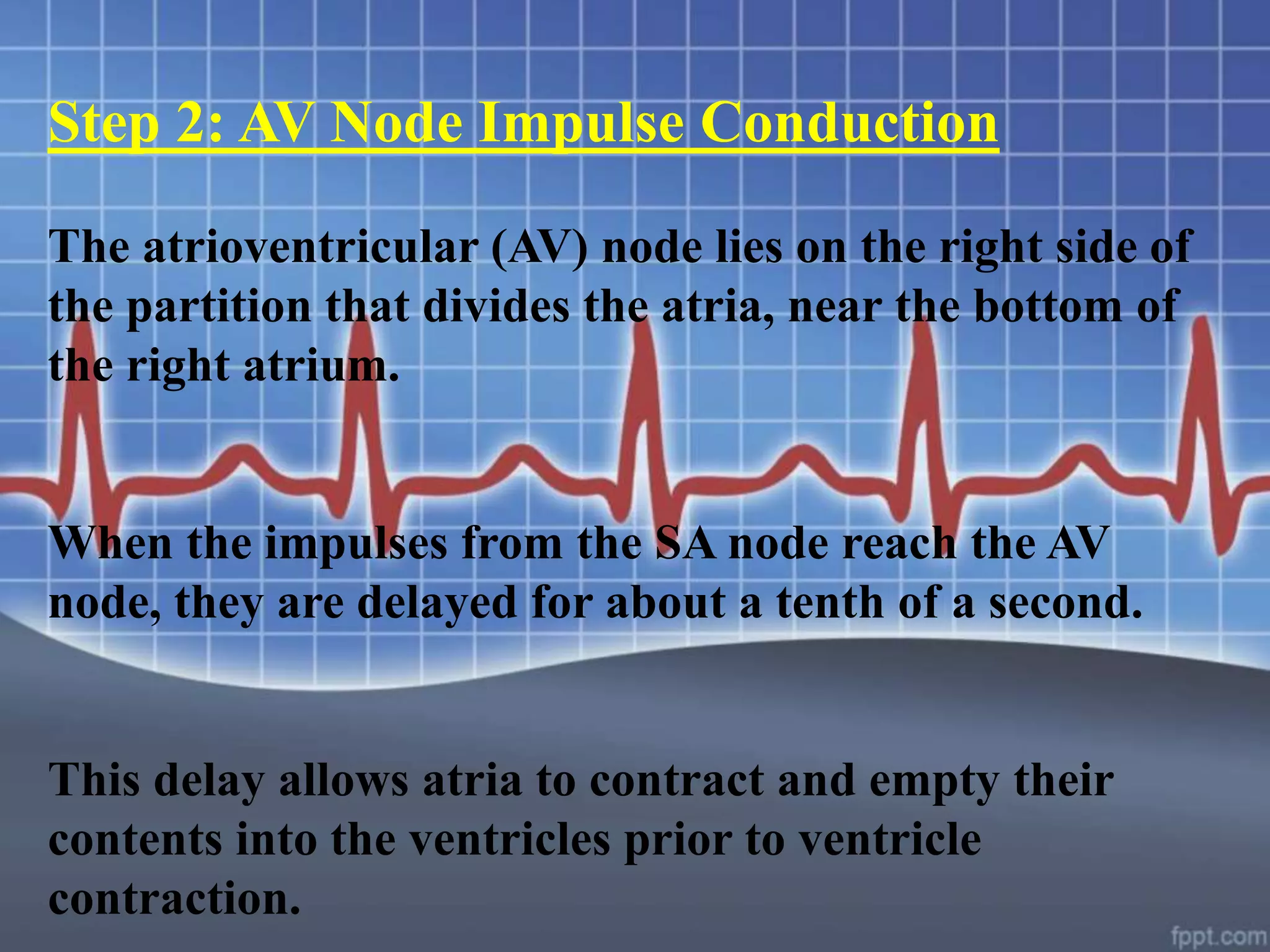 Step 2: AV Node Impulse Conduction

The atrioventricular (AV) node lies on the right side of the partition that divides the atria, near the bottom of the right atrium.

When the impulses from the SA node reach the AV node, they are delayed for about a tenth of a second.

This delay allows atria to contract and empty their contents into the ventricles prior to ventricle contraction.

fppt.com